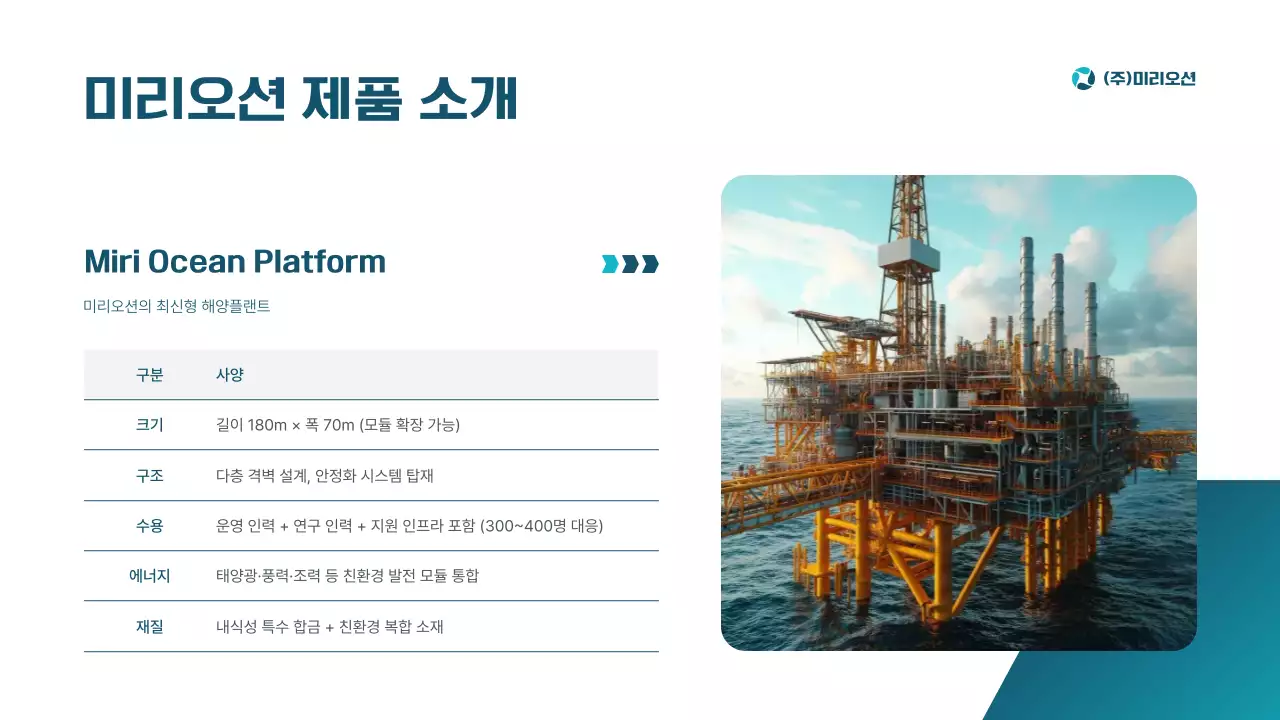 미리오션 제품 소개

(주)미리오션

Miri Ocean Platform

미리오션의 최신형 해양플랜트

| 구분 | 사양 |
|---|---|
| 크기 | 길이 180m × 폭 70m (모듈 확장 가능) |
| 구조 | 다층 격벽 설계, 안정화 시스템 탑재 |
| 수용 | 운영 인력 + 연구 인력 + 지원 인프라 포함 (300~400명 대응) |
| 에너지 | 태양광·풍력·조력 등 친환경 발전 모듈 통합 |
| 재질 | 내식성 특수 합금 + 친환경 복합 소재 |